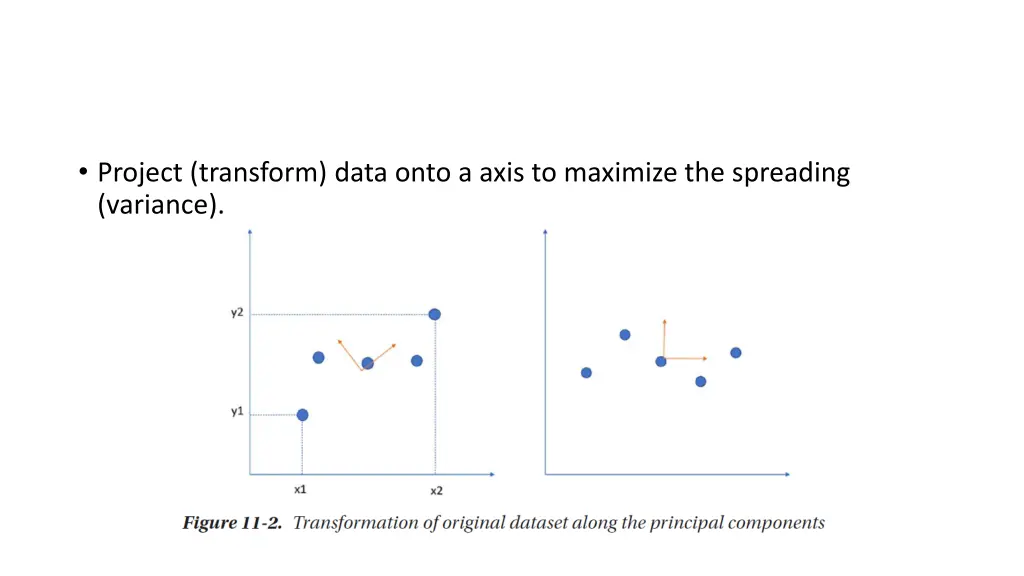 • Project (transform) data onto a axis to maximize the spreading (variance).

y2

y1

x1

x2

Figure 11-2. Transformation of original dataset along the principal components